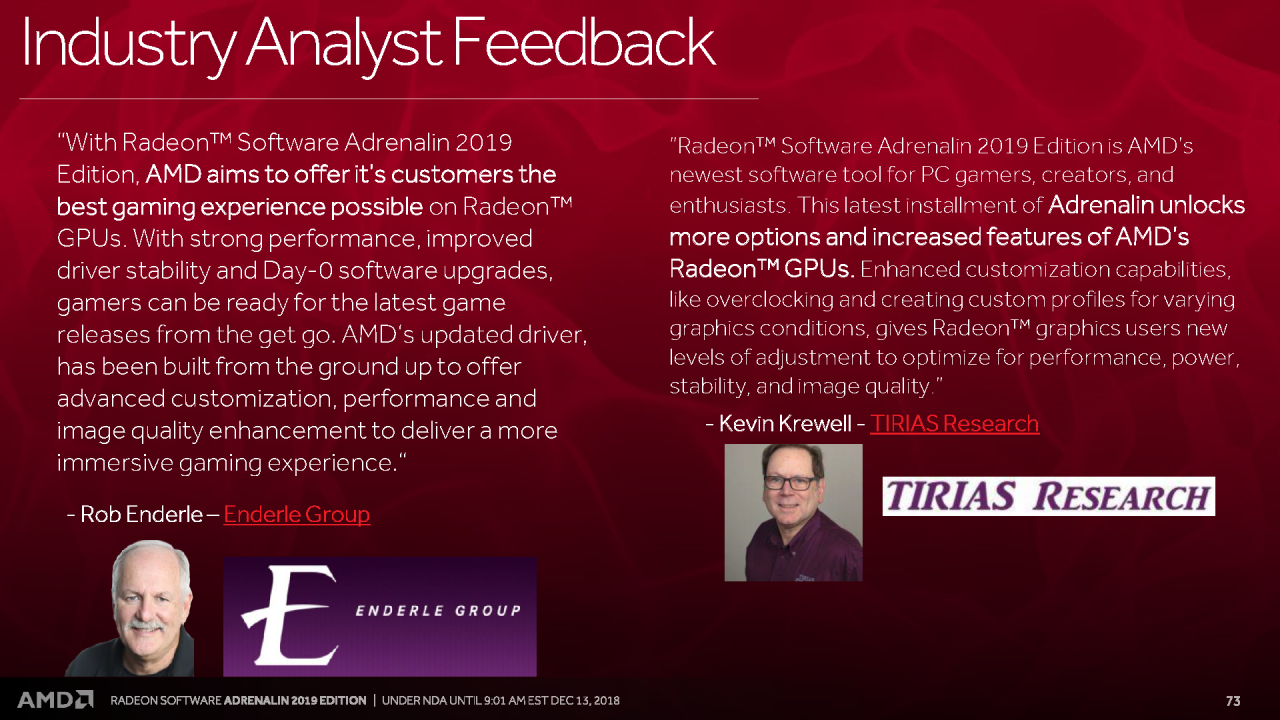 Industry Analyst Feedback

"With Radeon™ Software Adrenalin 2019 Edition, AMD aims to offer it's customers the best gaming experience possible on Radeon™ GPUs. With strong performance, improved driver stability and Day-0 software upgrades, gamers can be ready for the latest game releases from the get go. AMD's updated driver, has been built from the ground up to offer advanced customization, performance and image quality enhancement to deliver a more immersive gaming experience."

- Rob Enderle – Enderle Group

E ENDERLE GROUP

"Radeon™ Software Adrenalin 2019 Edition is AMD's newest software tool for PC gamers, creators, and enthusiasts. This latest installment of Adrenalin unlocks more options and increased features of AMD's Radeon™ GPUs. Enhanced customization capabilities, like overclocking and creating custom profiles for varying graphics conditions, gives Radeon™ graphics users new levels of adjustment to optimize for performance, power, stability, and image quality."

- Kevin Krewell - TIRIAS Research

TIRIAS RESEARCH

AMD RADEON SOFTWARE ADRENALIN 2019 EDITION | UNDER NDA UNTIL 9:01 AM EST DEC 13, 2018

73